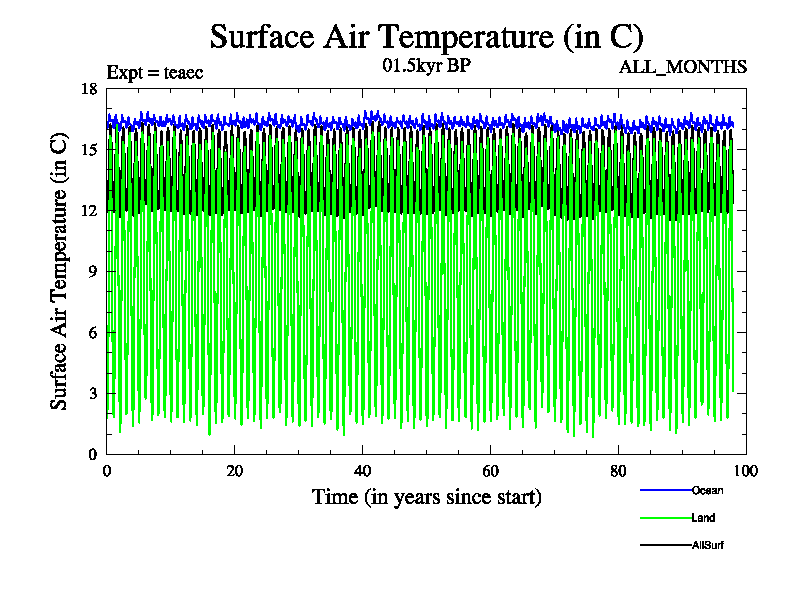 Surface Air Temperature (in C)

Expt = teaec

01.5kyr BP

ALL_MONTHS

Surface Air Temperature (in C)

18
15
12
9
6
3
0

0
20
40
60
80
100

Time (in years since start)

Ocean
Land
AllSurf